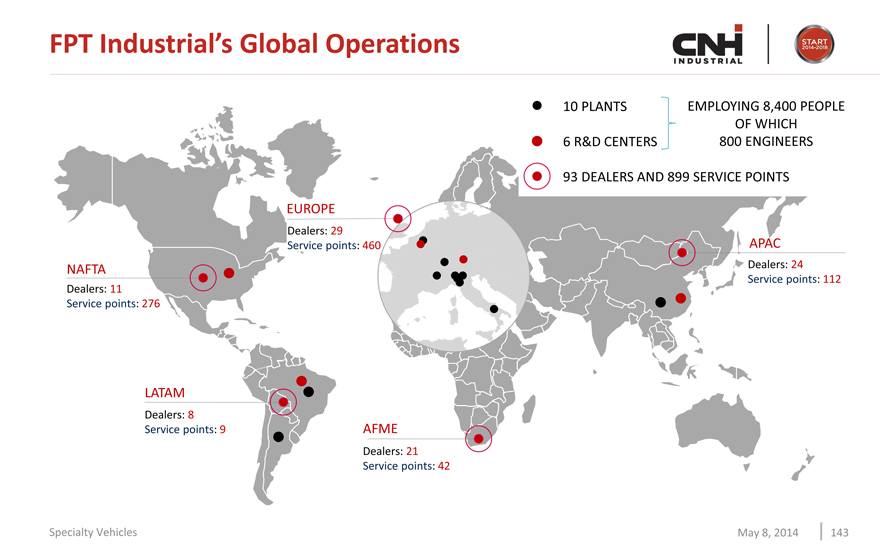 FPT Industrial's Global Operations

CNH INDUSTRIAL

START 2014-2018

10 PLANTS

6 R&D CENTERS

EMPLOYING 8,400 PEOPLE OF WHICH 800 ENGINEERS

93 DEALERS AND 899 SERVICE POINTS

EUROPE
Dealers: 29
Service points: 460

NAFTA
Dealers: 11
Service points: 276

APAC
Dealers: 24
Service points: 112

LATAM
Dealers: 8
Service points: 9

AFME
Dealers: 21
Service points: 42

Specialty Vehicles

May 8, 2014

143